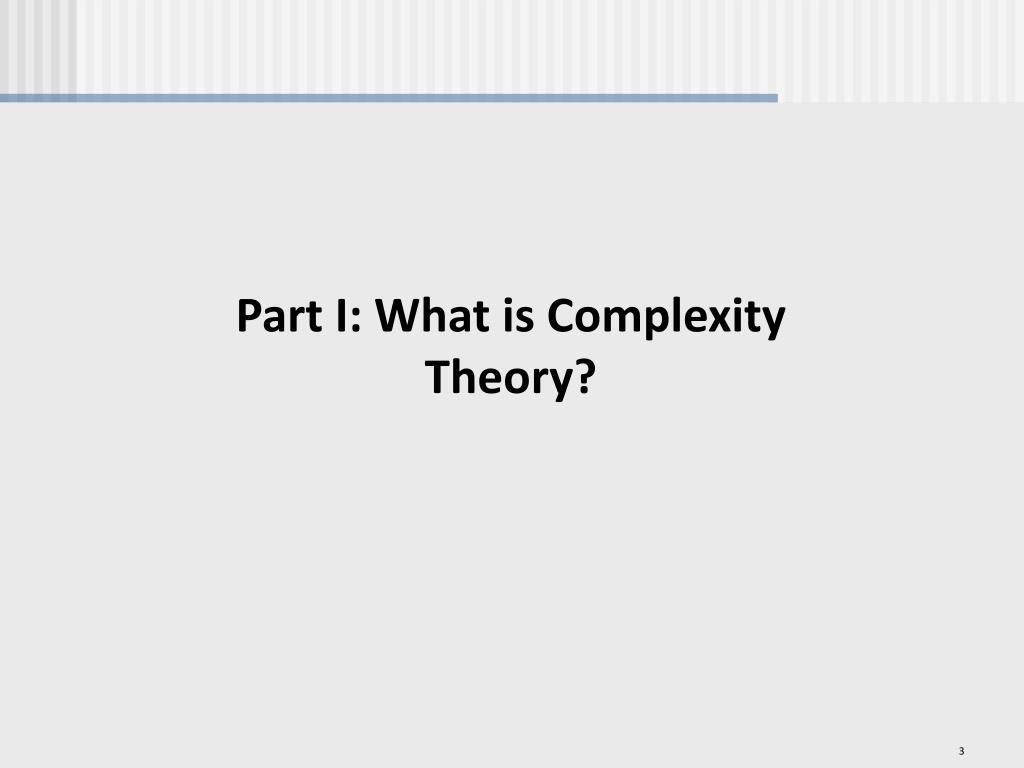 Part I: What is Complexity Theory?

3